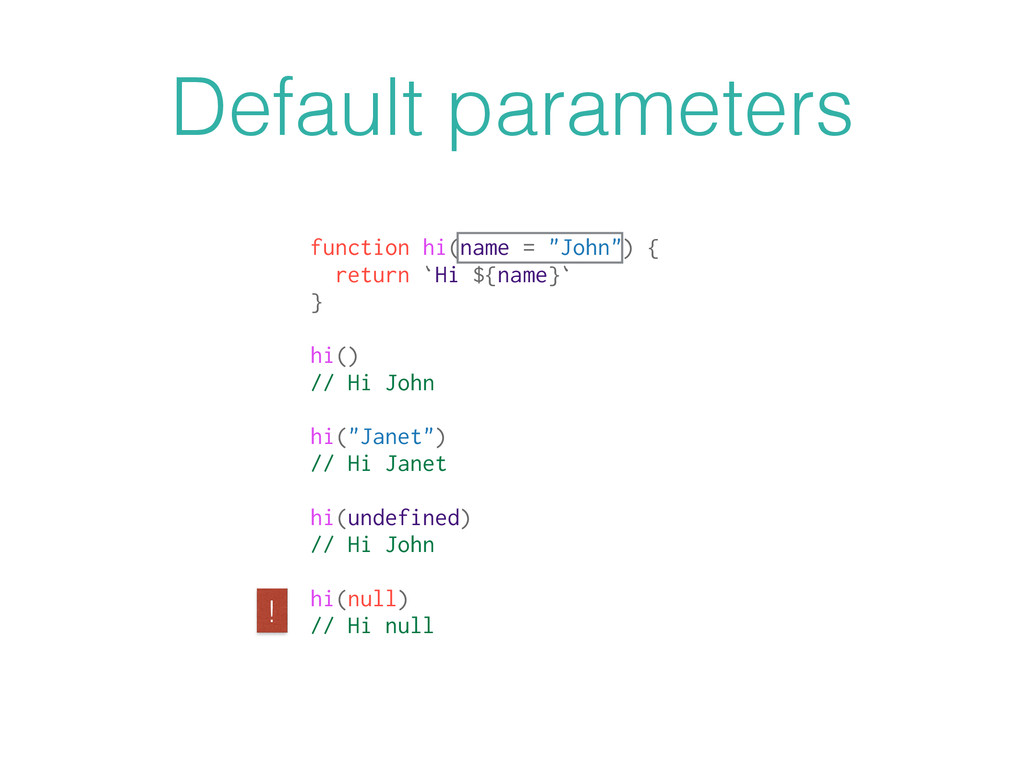 Default parameters

function hi(name = "John") {
  return `Hi ${name}`
}

hi()
// Hi John

hi("Janet")
// Hi Janet

hi(undefined)
// Hi John

!

hi(null)
// Hi null